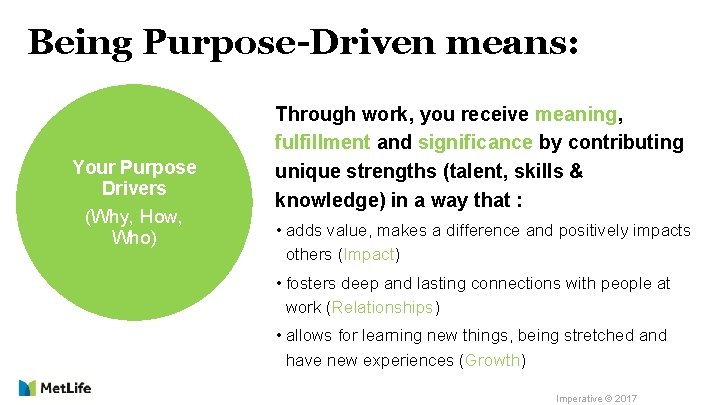 Being Purpose-Driven means:

Your Purpose Drivers
(Why, How, Who)

Through work, you receive meaning, fulfillment and significance by contributing unique strengths (talent, skills & knowledge) in a way that :

• adds value, makes a difference and positively impacts others (Impact)

• fosters deep and lasting connections with people at work (Relationships)

• allows for learning new things, being stretched and have new experiences (Growth)

MetLife

Imperative © 2017